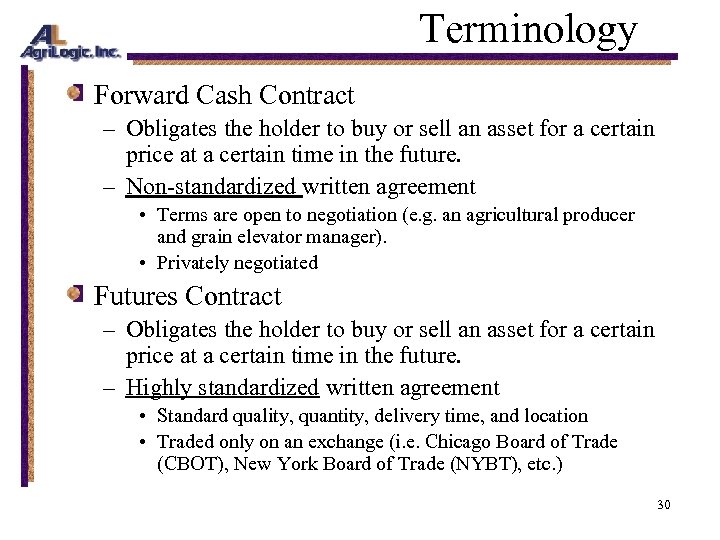 AL
AgriLogic, Inc.

Terminology

Forward Cash Contract
– Obligates the holder to buy or sell an asset for a certain price at a certain time in the future.
– Non-standardized written agreement
• Terms are open to negotiation (e.g. an agricultural producer and grain elevator manager).
• Privately negotiated

Futures Contract
– Obligates the holder to buy or sell an asset for a certain price at a certain time in the future.
– Highly standardized written agreement
• Standard quality, quantity, delivery time, and location
• Traded only on an exchange (i.e. Chicago Board of Trade (CBOT), New York Board of Trade (NYBT), etc.)

30